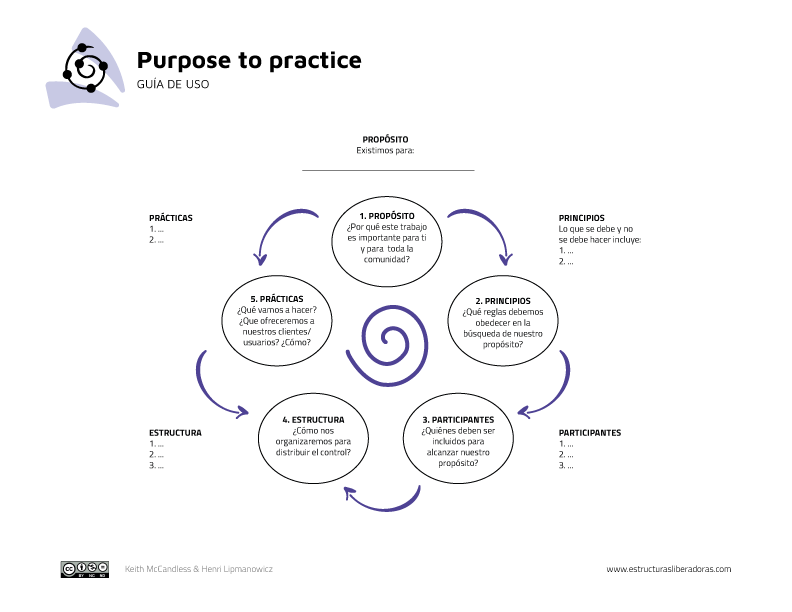 Purpose to practice
GUÍA DE USO

PROPÓSITO
Existimos para:

PRÁCTICAS
1. ...
2. ...

1. PROPÓSITO
¿Por qué este trabajo es importante para ti y para toda la comunidad?

PRINCIPIOS
Lo que se debe y no se debe hacer incluye:
1. ...
2. ...

5. PRÁCTICAS
¿Qué vamos a hacer? ¿Que ofreceremos a nuestros clientes/ usuarios? ¿Cómo?

2. PRINCIPIOS
¿Qué reglas debemos obedecer en la búsqueda de nuestro propósito?

ESTRUCTURA
1. ...
2. ...
3. ...

4. ESTRUCTURA
¿Cómo nos organizaremos para distribuir el control?

3. PARTICIPANTES
¿Quiénes deben ser incluidos para alcanzar nuestro propósito?

PARTICIPANTES
1. ...
2. ...
3. ...

BY NC ND

Keith McCandless & Henri Lipmanowicz

www.estructurasliberadoras.com